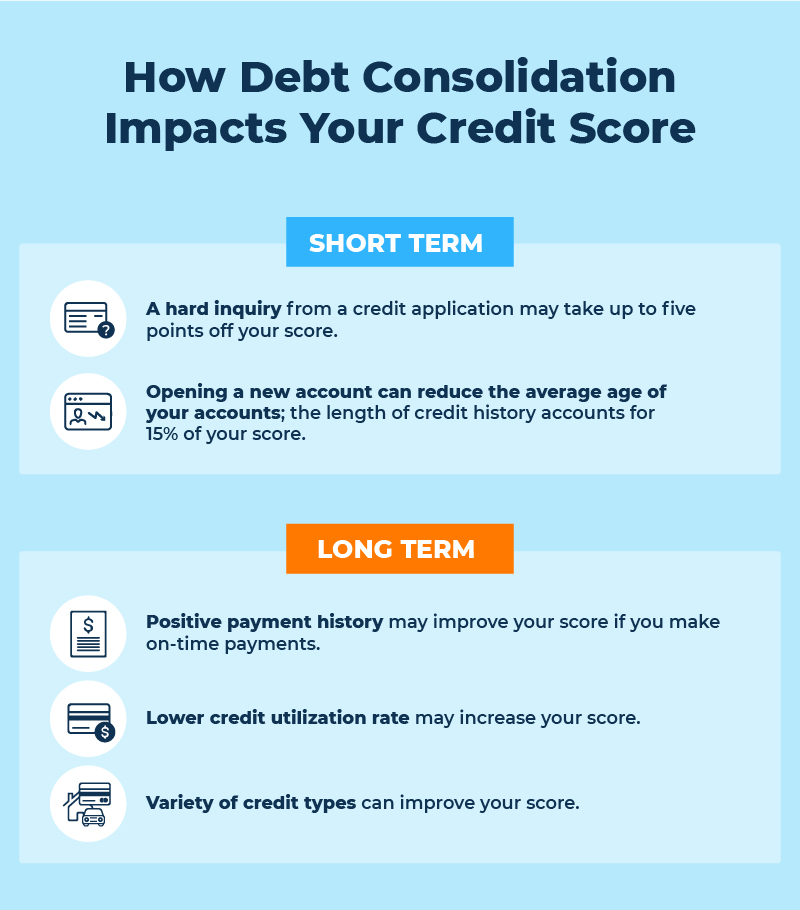 How Debt Consolidation Impacts Your Credit Score

SHORT TERM

A hard inquiry from a credit application may take up to five points off your score.

Opening a new account can reduce the average age of your accounts; the length of credit history accounts for 15% of your score.

LONG TERM

Positive payment history may improve your score if you make on-time payments.

Lower credit utilization rate may increase your score.

Variety of credit types can improve your score.